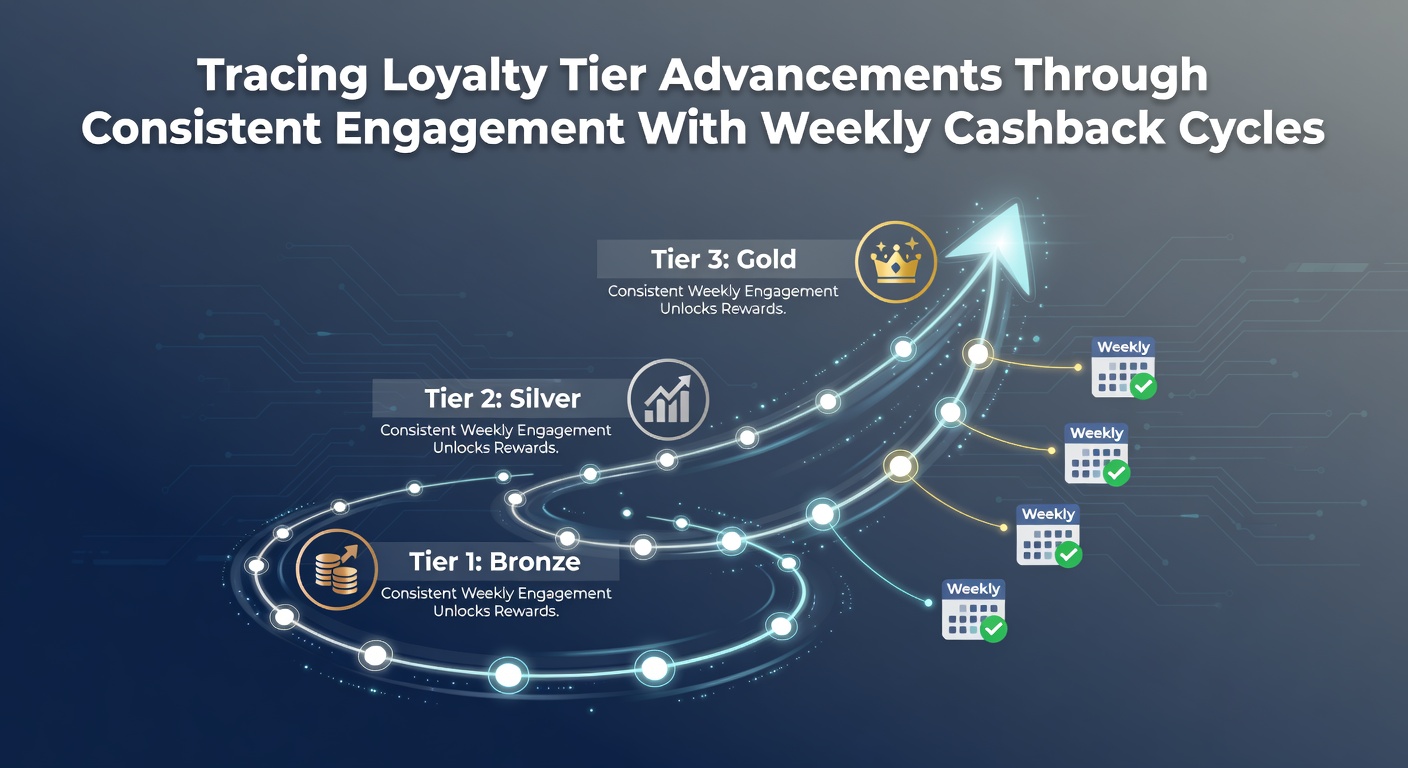 Tracing Loyalty Tier Advancements Through Consistent Engagement With Weekly Cashback Cycles

Tier 3: Gold
Consistent Weekly Engagement Unlocks Rewards.

Tier 2: Silver
Consistent Weekly Engagement Unlocks Rewards.

Tier 1: Bronze
Consistent Weekly Engagement Unlocks Rewards.

Weekly

Weekly

Weekly

Weekly